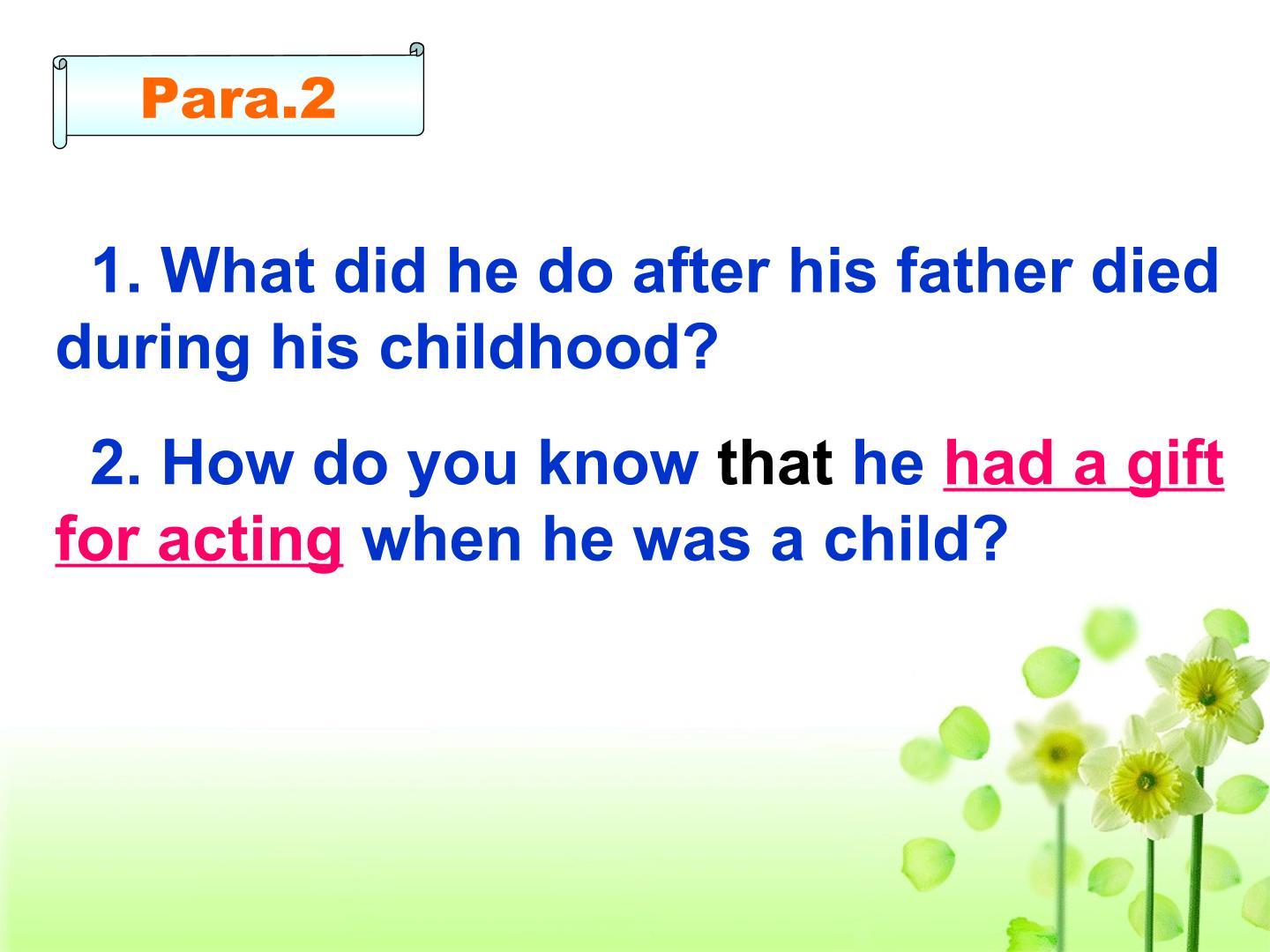 Para.2

1. What did he do after his father died during his childhood?

2. How do you know that he had a gift for acting when he was a child?